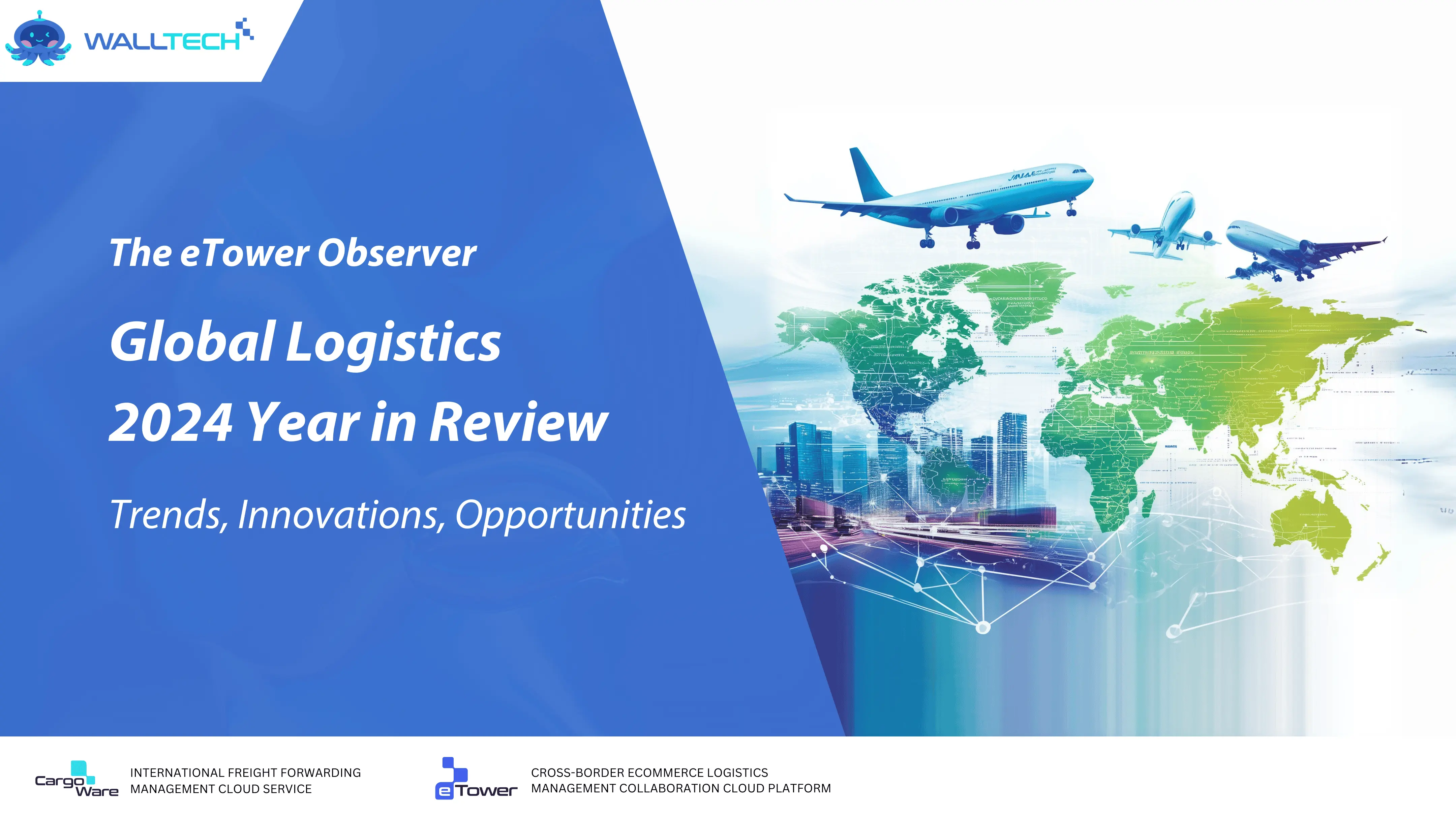 WALLTECH

The eTower Observer

Global Logistics
2024 Year in Review

Trends, Innovations, Opportunities

Cargo Ware INTERNATIONAL FREIGHT FORWARDING MANAGEMENT CLOUD SERVICE

eTower CROSS-BORDER ECOMMERCE LOGISTICS MANAGEMENT COLLABORATION CLOUD PLATFORM